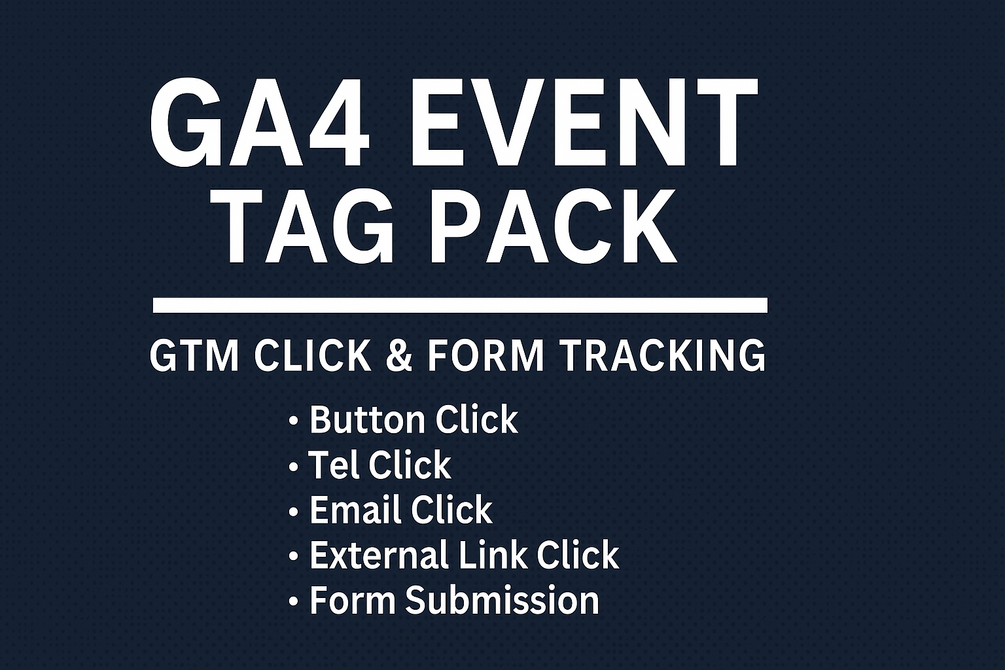 GA4 EVENT
TAG PACK

GTM CLICK & FORM TRACKING

• Button Click
• Tel Click
• Email Click
• External Link Click
• Form Submission